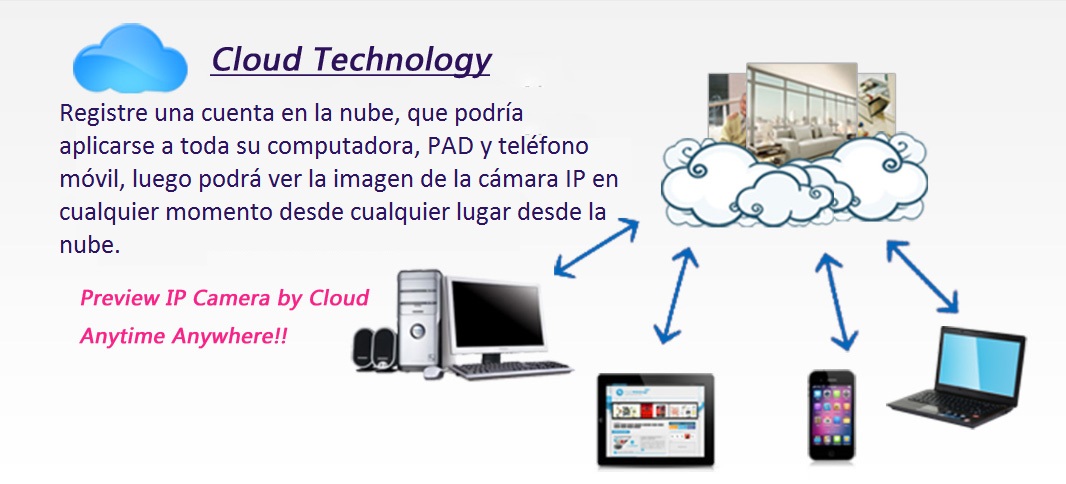 Cloud Technology

Registre una cuenta en la nube, que podría aplicarse a toda su computadora, PAD y teléfono móvil, luego podrá ver la imagen de la cámara IP en cualquier momento desde cualquier lugar desde la nube.

Preview IP Camera by Cloud

Anytime Anywhere!!